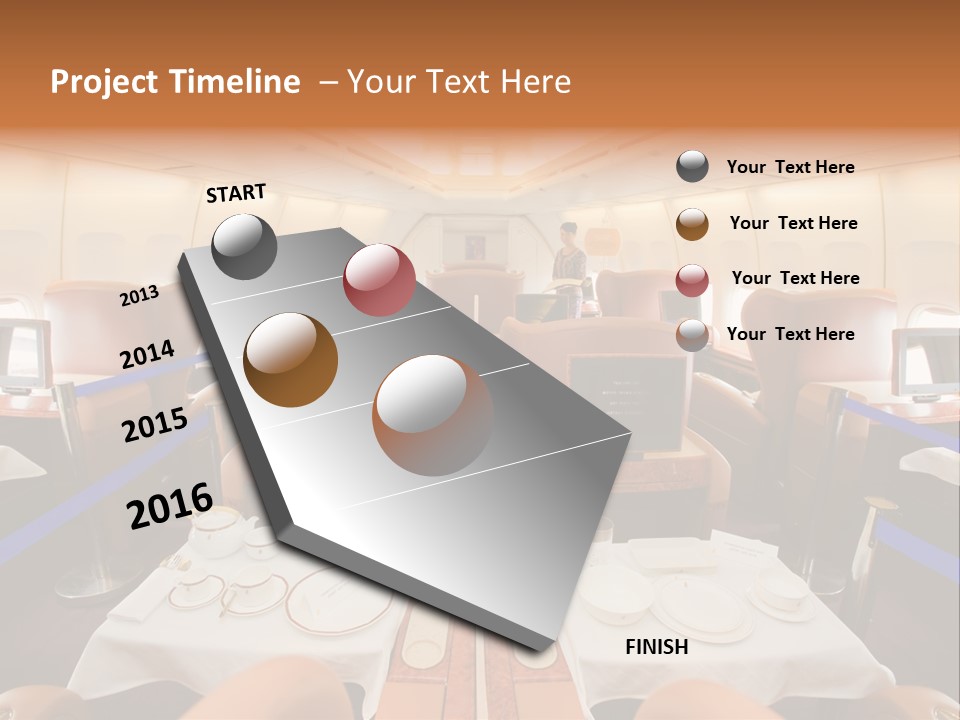 Project Timeline – Your Text Here

START

2013

2014

2015

2016

FINISH

Your Text Here

Your Text Here

Your Text Here

Your Text Here